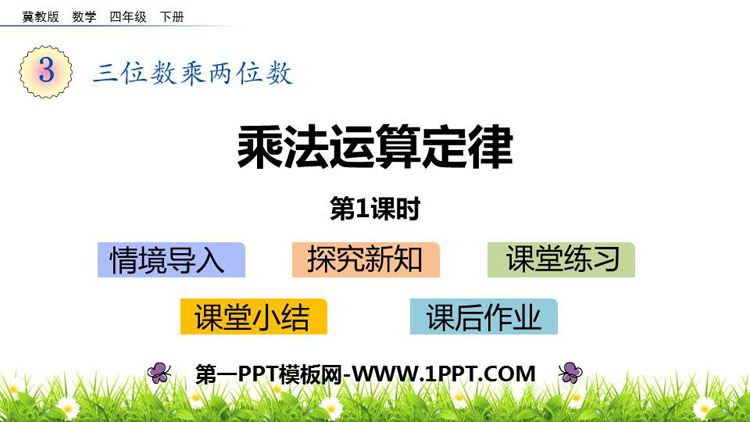 冀教版 数学 四年级 下册

3 三位数乘两位数

乘法运算定律

第1课时

情境导入

探究新知

课堂练习

课堂小结

课后作业

第一PPT模板网-WWW.1PPT.COM